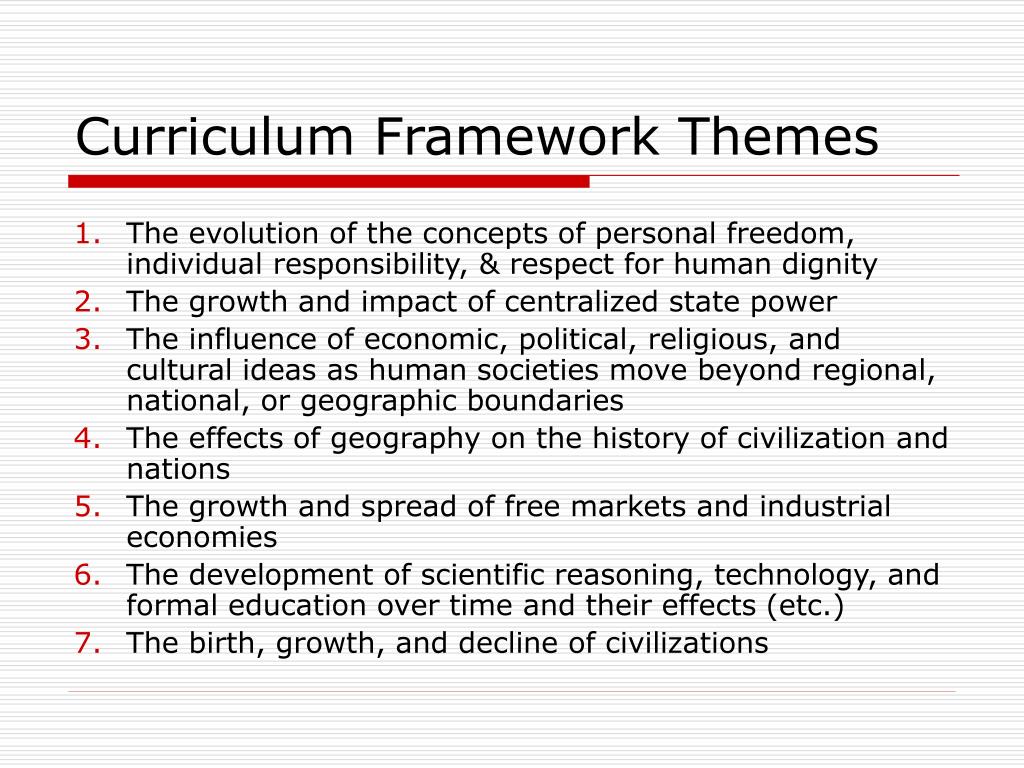 Curriculum Framework Themes

1. The evolution of the concepts of personal freedom, individual responsibility, & respect for human dignity
2. The growth and impact of centralized state power
3. The influence of economic, political, religious, and cultural ideas as human societies move beyond regional, national, or geographic boundaries
4. The effects of geography on the history of civilization and nations
5. The growth and spread of free markets and industrial economies
6. The development of scientific reasoning, technology, and formal education over time and their effects (etc.)
7. The birth, growth, and decline of civilizations